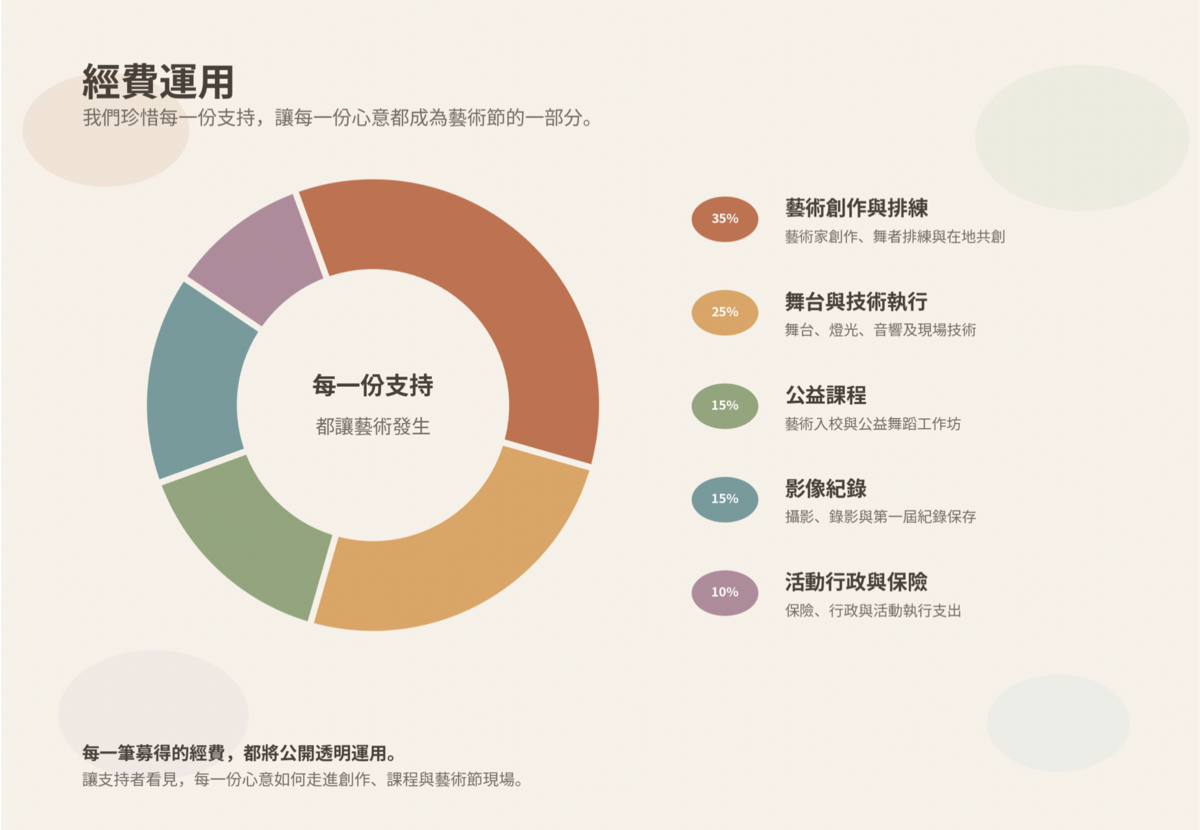 經費運用
我們珍惜每一份支持，讓每一份心意都成為藝術節的一部分。

每一份支持
都讓藝術發生

35%
藝術創作與排練
藝術家創作、舞者排練與在地共創

25%
舞台與技術執行
舞台、燈光、音響及現場技術

15%
公益課程
藝術入校與公益舞蹈工作坊

15%
影像紀錄
攝影、錄影與第一屆紀錄保存

10%
活動行政與保險
保險、行政與活動執行支出

每一筆募得的經費，都將公開透明運用。
讓支持者看見，每一份心意如何走進創作、課程與藝術節現場。